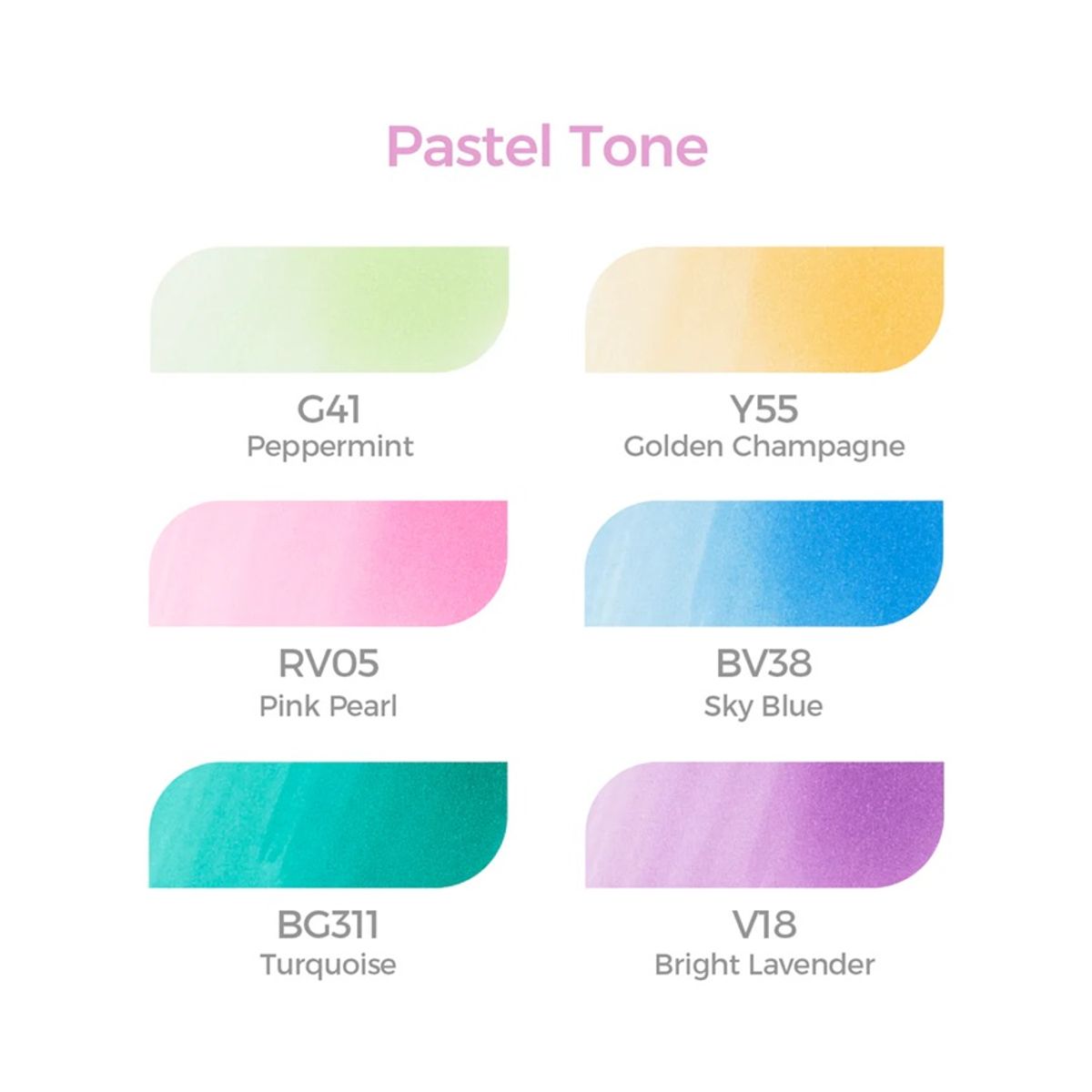 Pastel Tone

G41
Peppermint

Y55
Golden Champagne

RV05
Pink Pearl

BV38
Sky Blue

BG311
Turquoise

V18
Bright Lavender